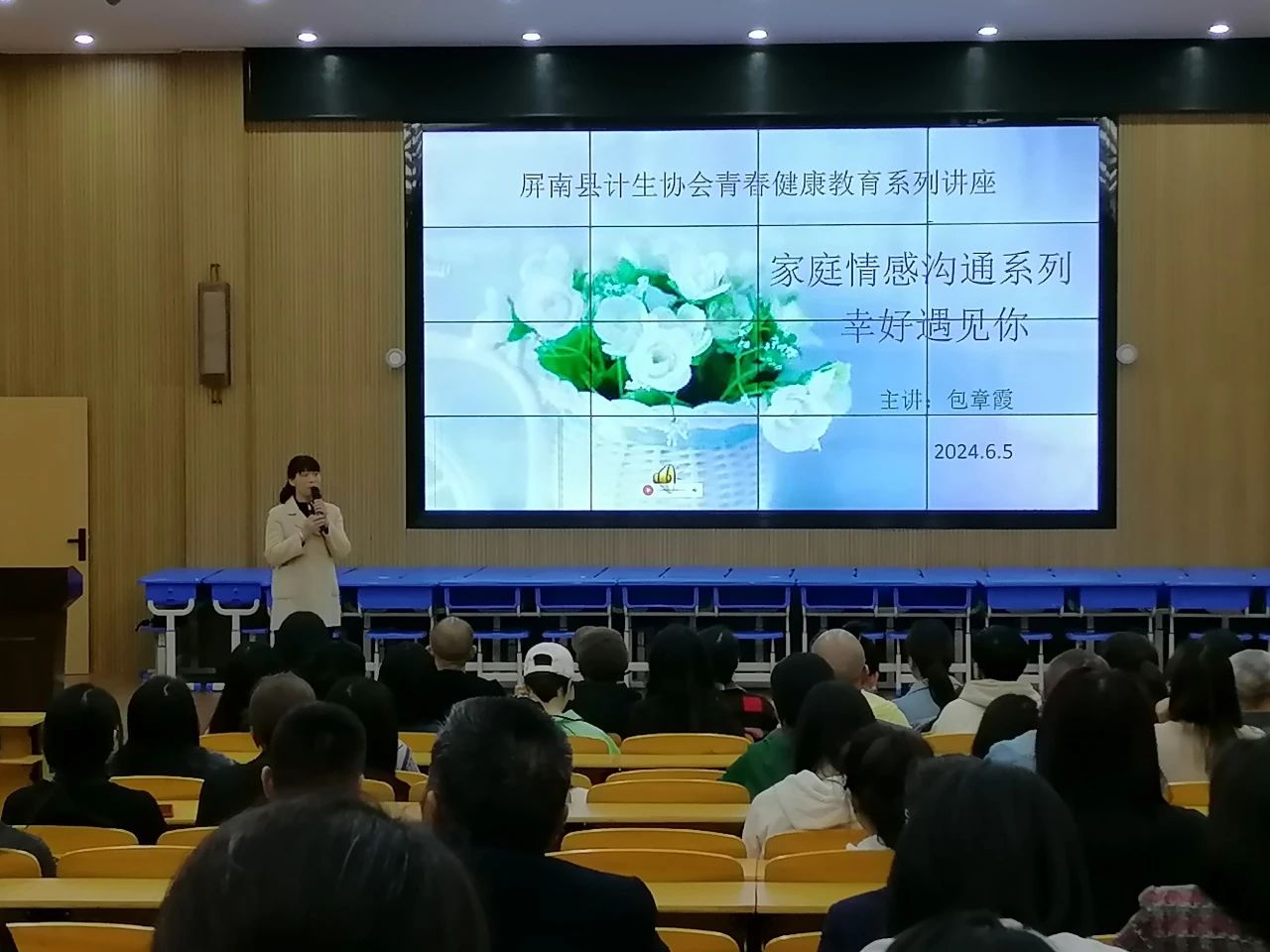 屏南县计生协会青春健康教育系列讲座

家庭情感沟通系列
幸好遇见你

主讲：包章霞

2024.6.5